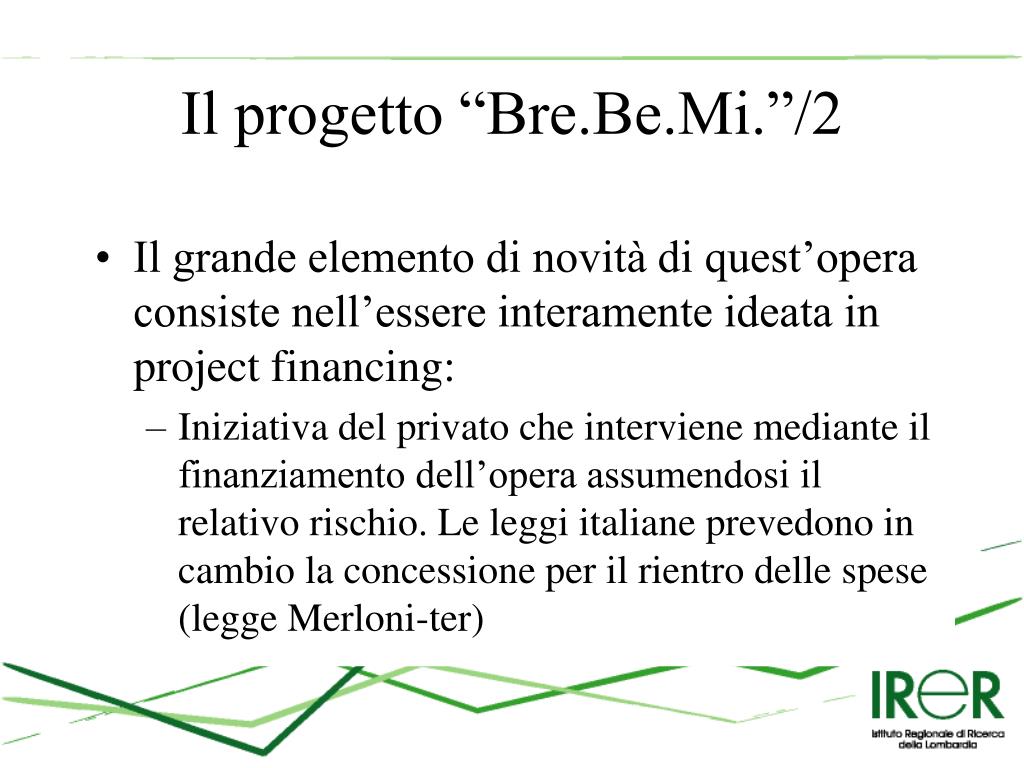 Il progetto “Bre.Be.Mi.”/2

• Il grande elemento di novità di quest’opera consiste nell’essere interamente ideata in project financing:
– Iniziativa del privato che interviene mediante il finanziamento dell’opera assumendosi il relativo rischio. Le leggi italiane prevedono in cambio la concessione per il rientro delle spese (legge Merloni-ter)

IReR
Istituto Regionale di Ricerca della Lombardia